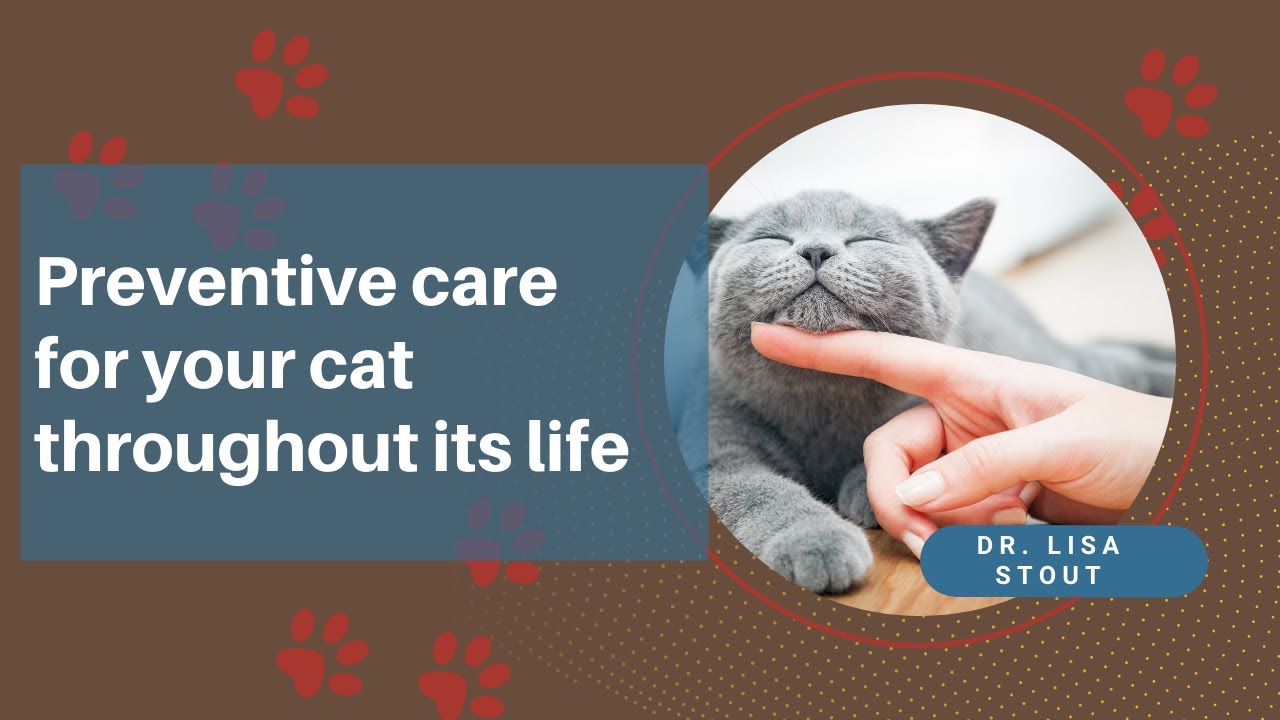 Preventive care for your cat throughout its life

DR. LISA STOUT